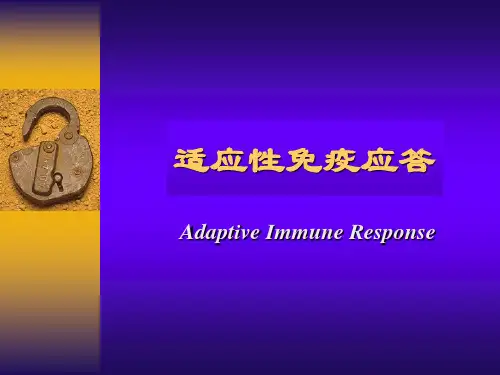 适应性免疫应答

Adaptive Immune Response